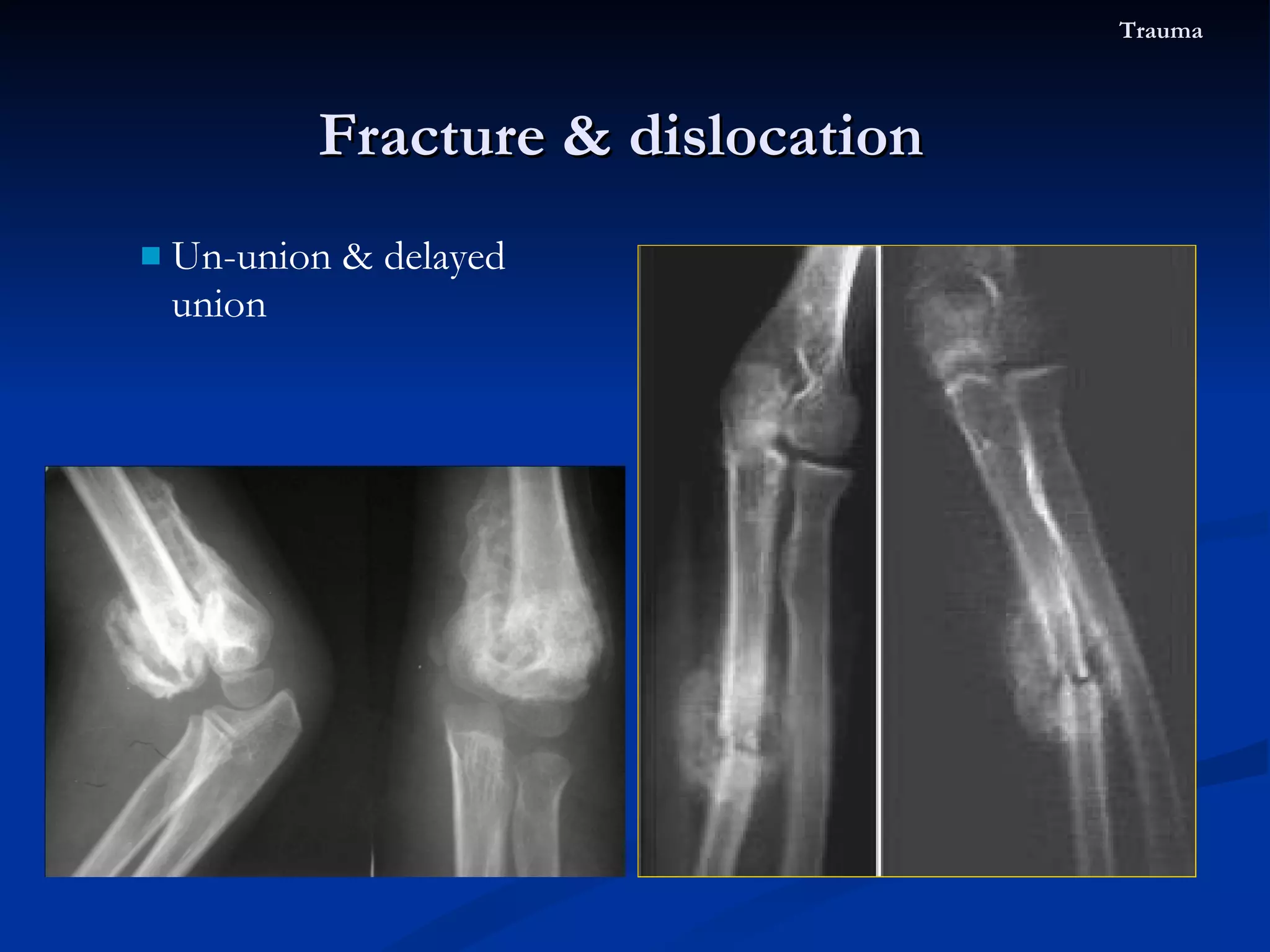 Trauma

Fracture & dislocation

Un-union & delayed union